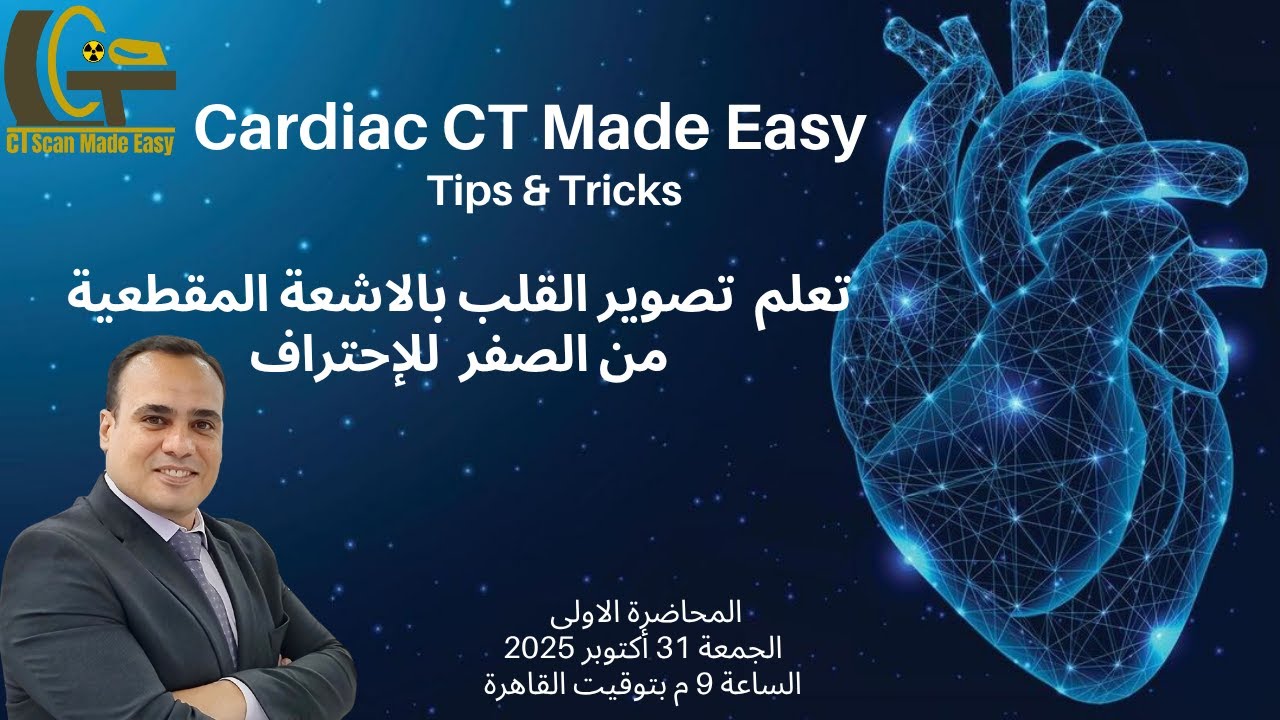 CT Scan Made Easy

Cardiac CT Made Easy
Tips & Tricks

تعلم تصوير القلب بالاشعة المقطعية
من الصفر للإحتراف

المحاضرة الاولى
الجمعة 31 أكتوبر 2025
الساعة 9 م بتوقيت القاهرة